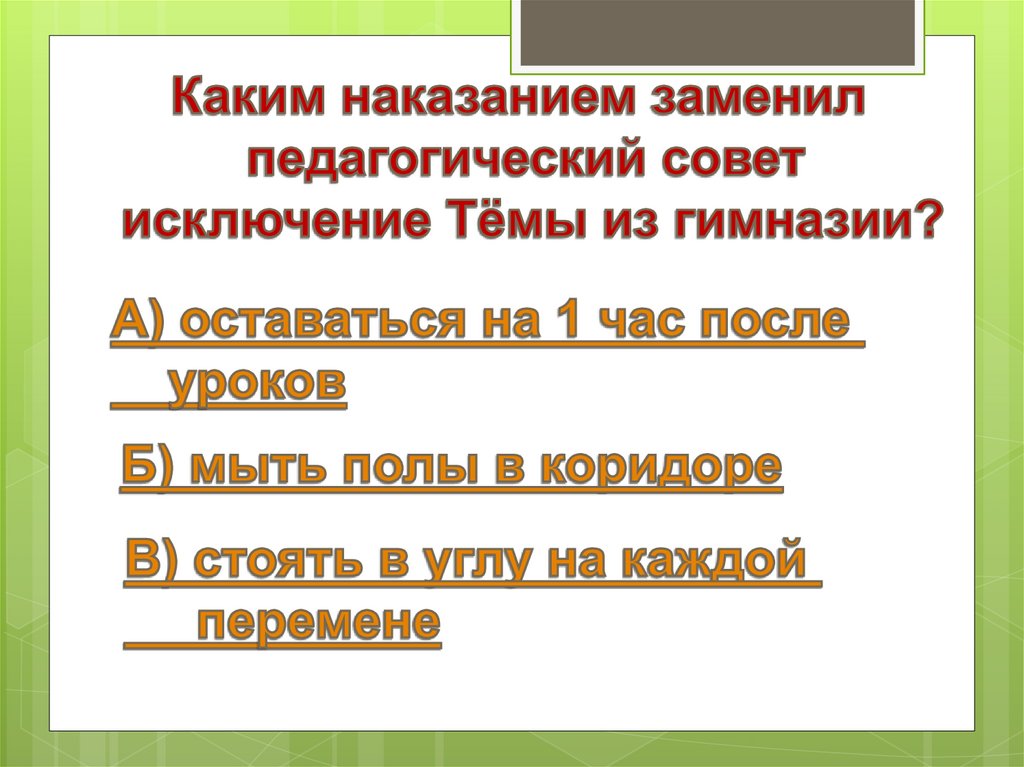 Каким наказанием заменил педагогический совет исключение Тёмы из гимназии?

А) оставаться на 1 час после уроков

Б) мыть полы в коридоре

В) стоять в углу на каждой перемене